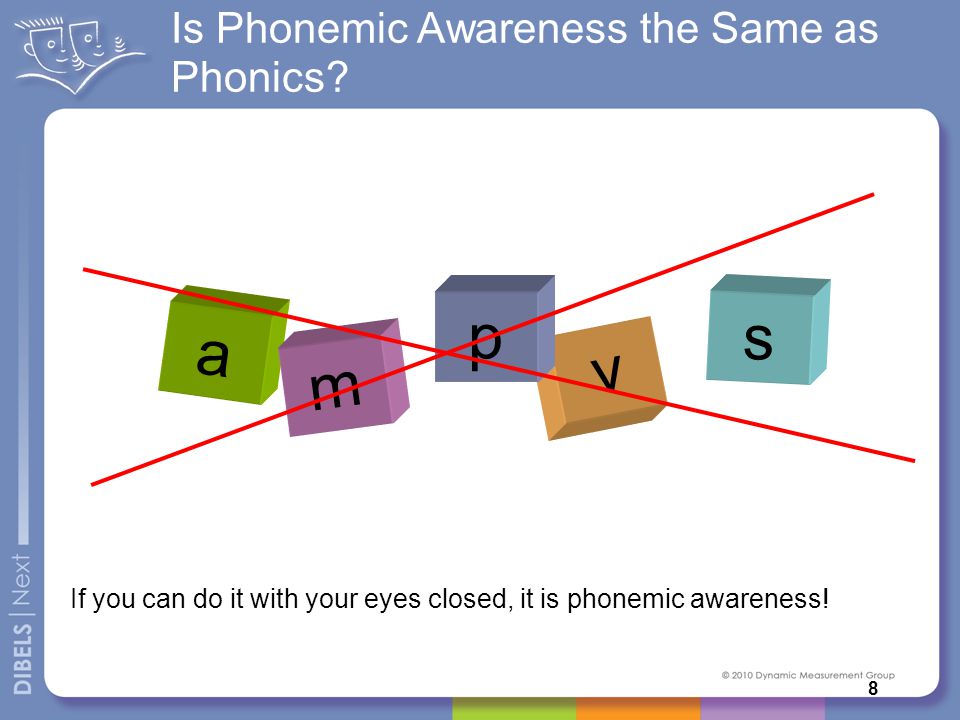 Is Phonemic Awareness the Same as Phonics?

a m p v s

If you can do it with your eyes closed, it is phonemic awareness!

DIBELS | Next

© 2010 Dynamic Measurement Group

8